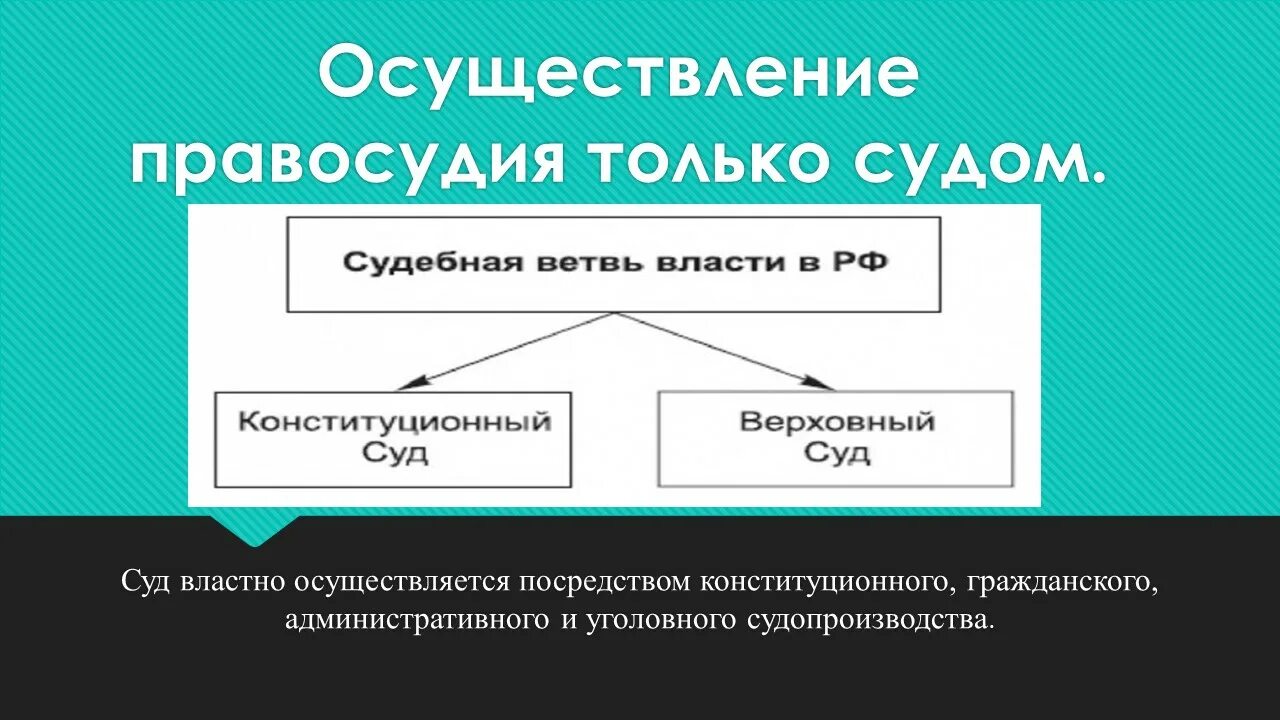 Осуществление правосудия только судом.

Судебная ветвь власти в РФ

Конституционный Суд

Верховный Суд

Суд властно осуществляется посредством конституционного, гражданского, административного и уголовного судопроизводства.